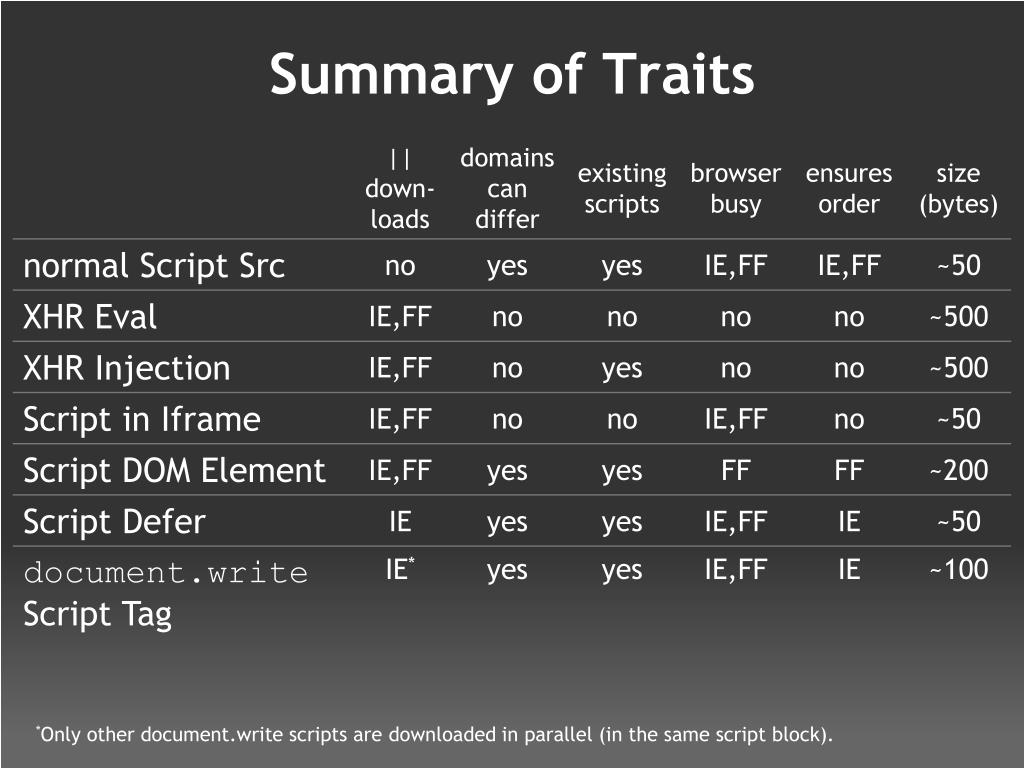 Summary of Traits

| | \|\| down-loads | domains can differ | existing scripts | browser busy | ensures order | size (bytes) |
|---|---|---|---|---|---|---|
| normal Script Src | no | yes | yes | IE,FF | IE,FF | ~50 |
| XHR Eval | IE,FF | no | no | no | no | ~500 |
| XHR Injection | IE,FF | no | yes | no | no | ~500 |
| Script in Iframe | IE,FF | no | no | IE,FF | no | ~50 |
| Script DOM Element | IE,FF | yes | yes | FF | FF | ~200 |
| Script Defer | IE | yes | yes | IE,FF | IE | ~50 |
| document.write Script Tag | IE* | yes | yes | IE,FF | IE | ~100 |

*Only other document.write scripts are downloaded in parallel (in the same script block).